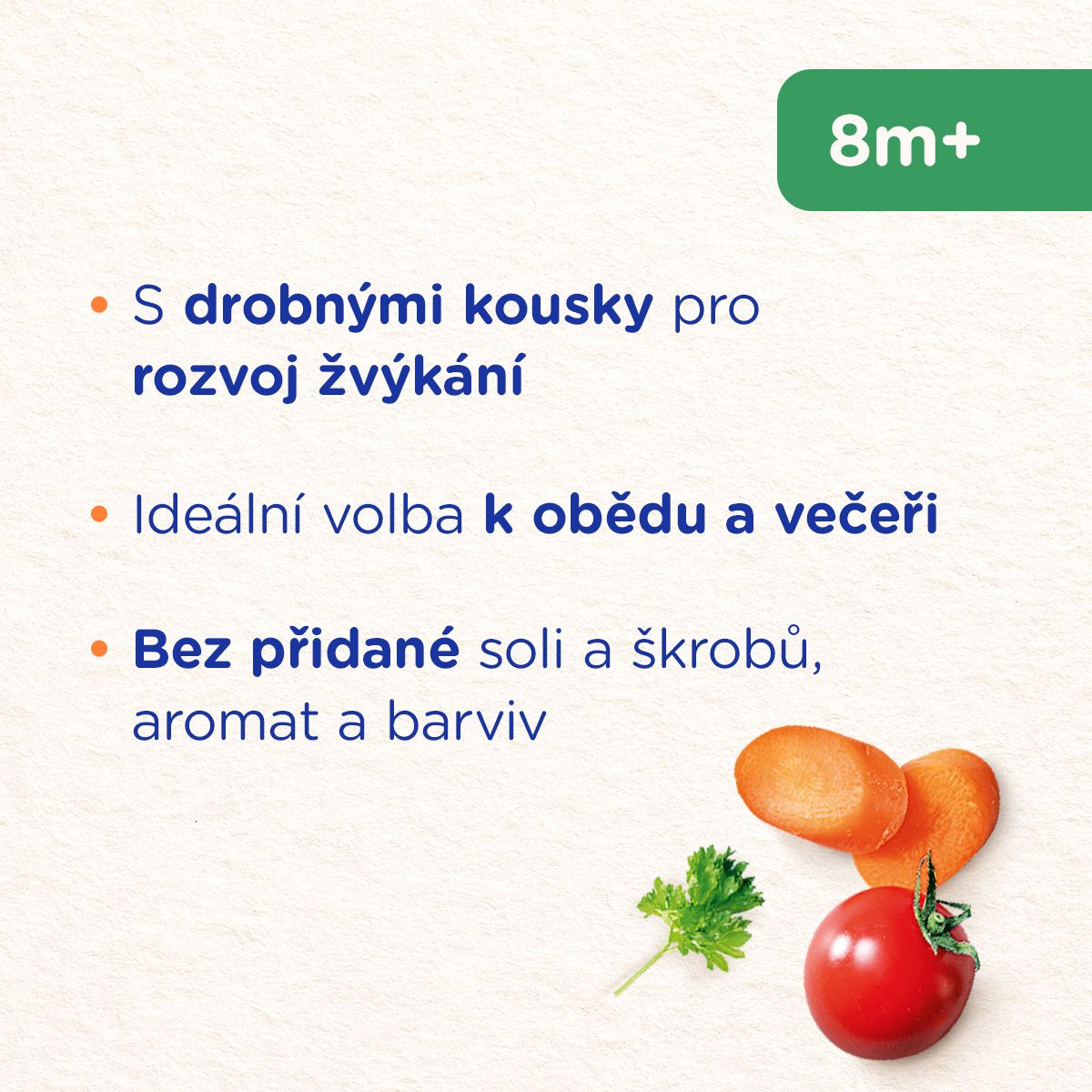 8m+

• S drobnými kousky pro rozvoj žvýkání

• Ideální volba k obědu a večeři

• Bez přidané soli a škrobů, aromat a barviv